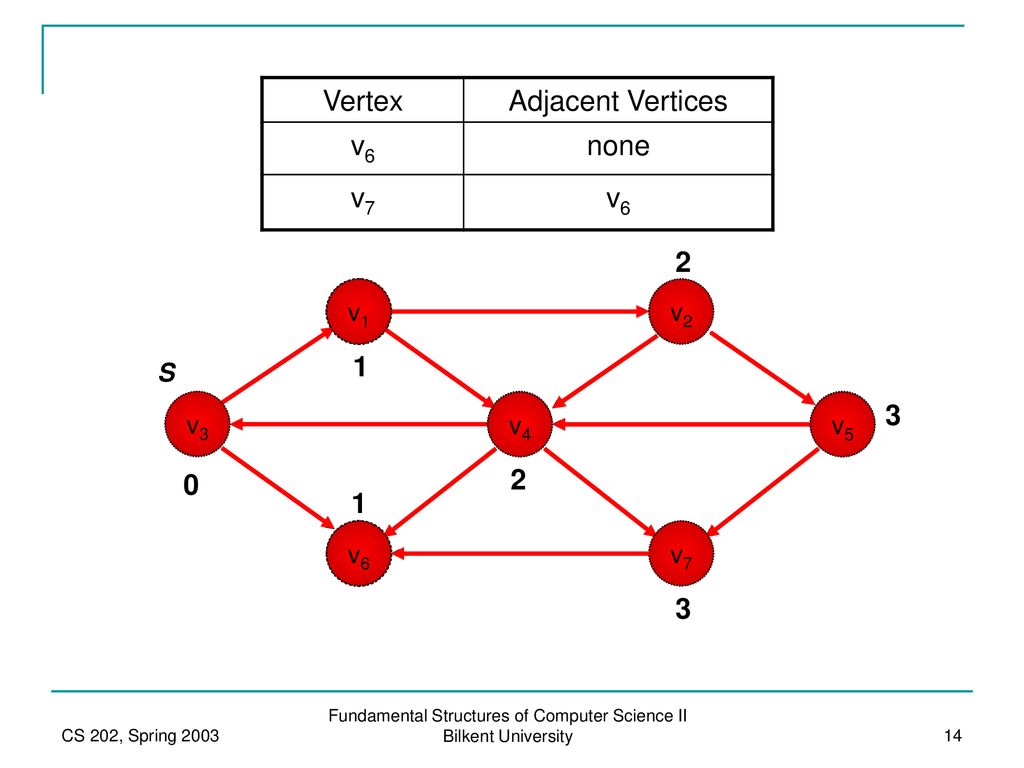 | Vertex | Adjacent Vertices |
|---|---|
| $v_6$ | none |
| $v_7$ | $v_6$ |

2

$v_1$

$v_2$

s

1

$v_3$

$v_4$

$v_5$

3

0

2

1

$v_6$

$v_7$

3

CS 202, Spring 2003

Fundamental Structures of Computer Science II
Bilkent University

14